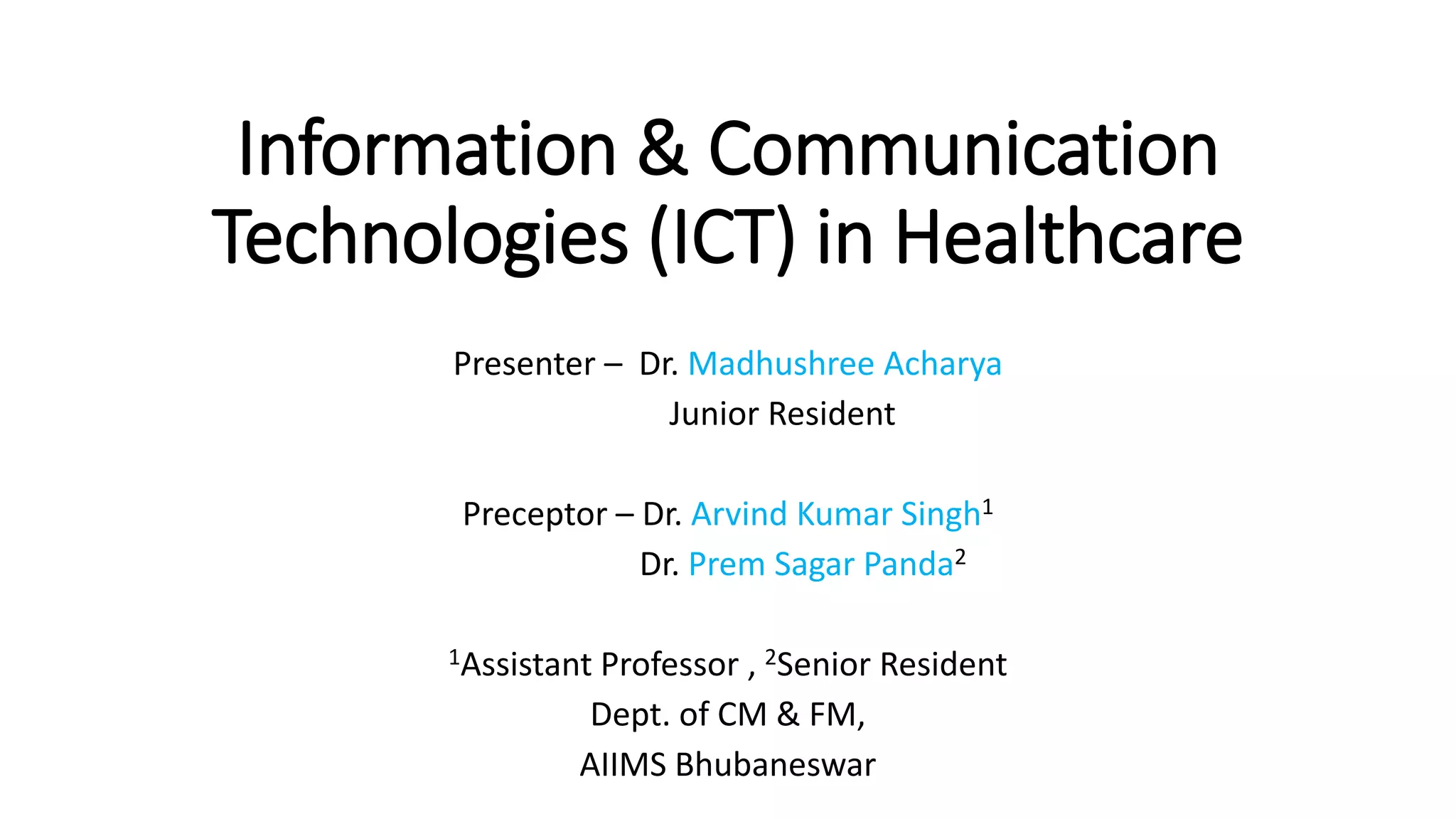 Information & Communication Technologies (ICT) in Healthcare

Presenter – Dr. Madhushree Acharya
Junior Resident

Preceptor – Dr. Arvind Kumar Singh$^1$
Dr. Prem Sagar Panda$^2$

$^1$Assistant Professor , $^2$Senior Resident
Dept. of CM & FM,
AIIMS Bhubaneswar